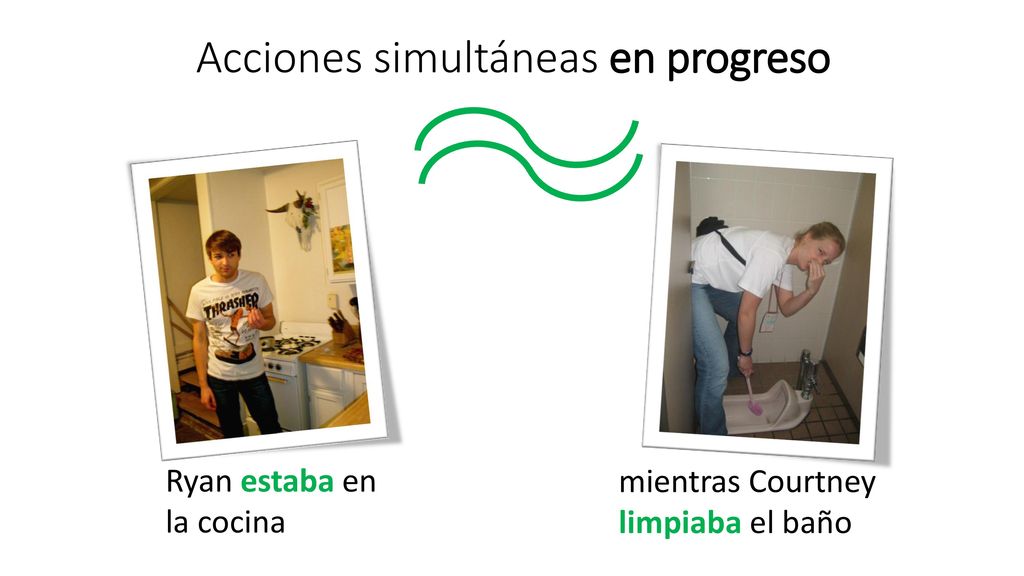 Acciones simultáneas en progreso

THRASHER

Ryan estaba en la cocina

mientras Courtney limpiaba el baño